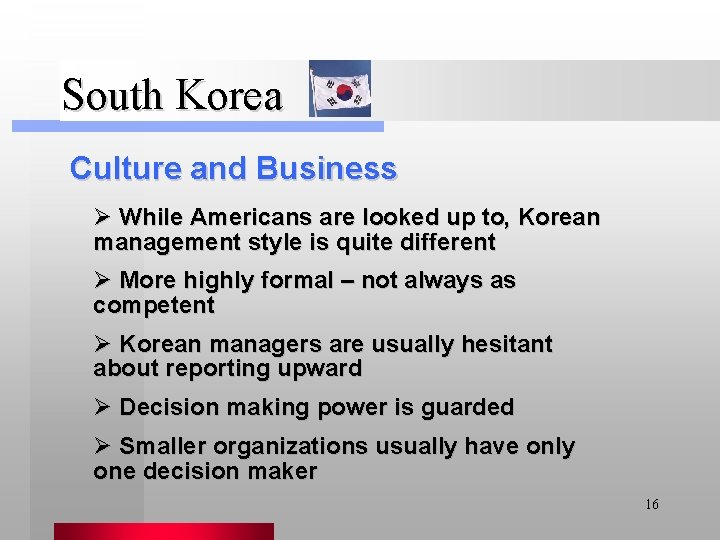 South Korea

Culture and Business

➢ While Americans are looked up to, Korean management style is quite different

➢ More highly formal – not always as competent

➢ Korean managers are usually hesitant about reporting upward

➢ Decision making power is guarded

➢ Smaller organizations usually have only one decision maker

16